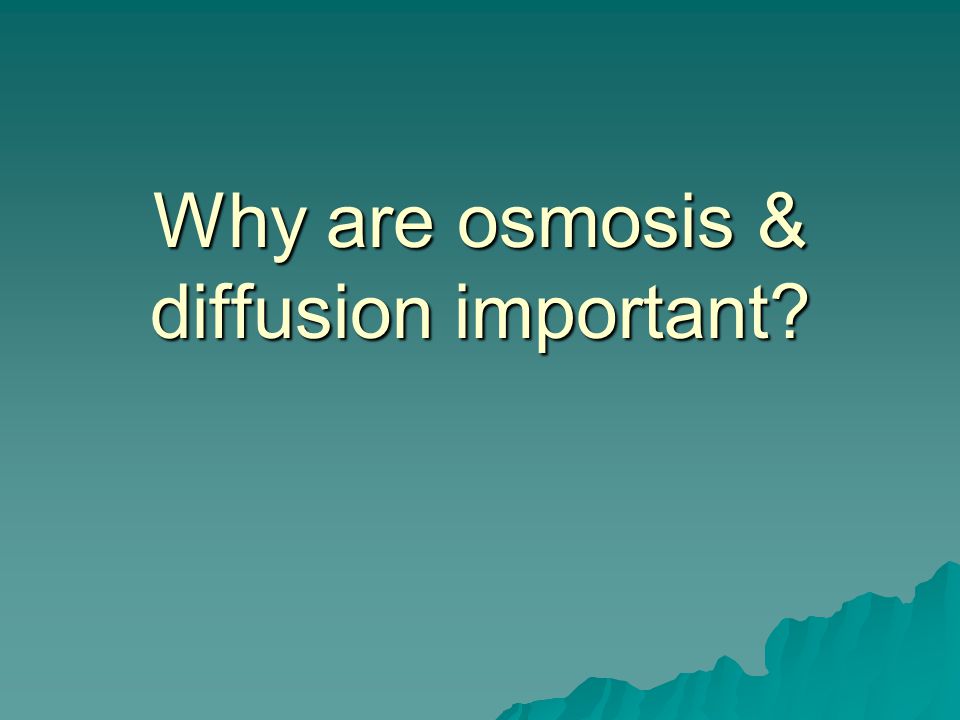 Why are osmosis & diffusion important?